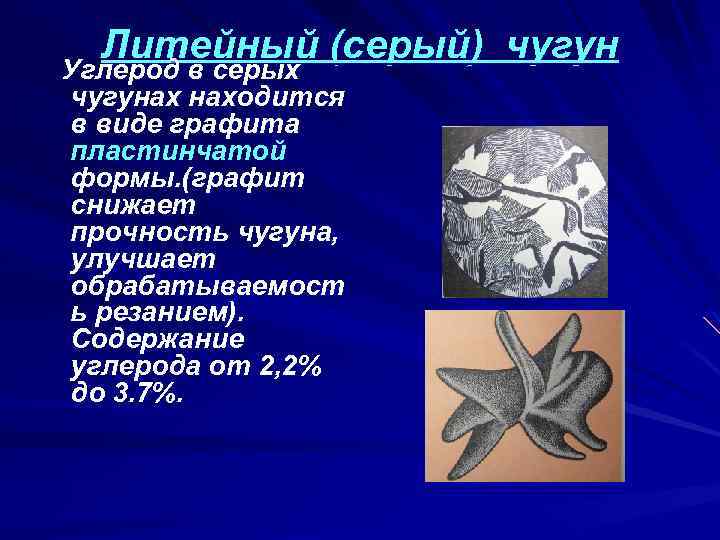 Литейный (серый) чугун

Углерод в серых чугунах находится в виде графита пластинчатой формы.(графит снижает прочность чугуна, улучшает обрабатываемость резанием). Содержание углерода от 2,2% до 3.7%.